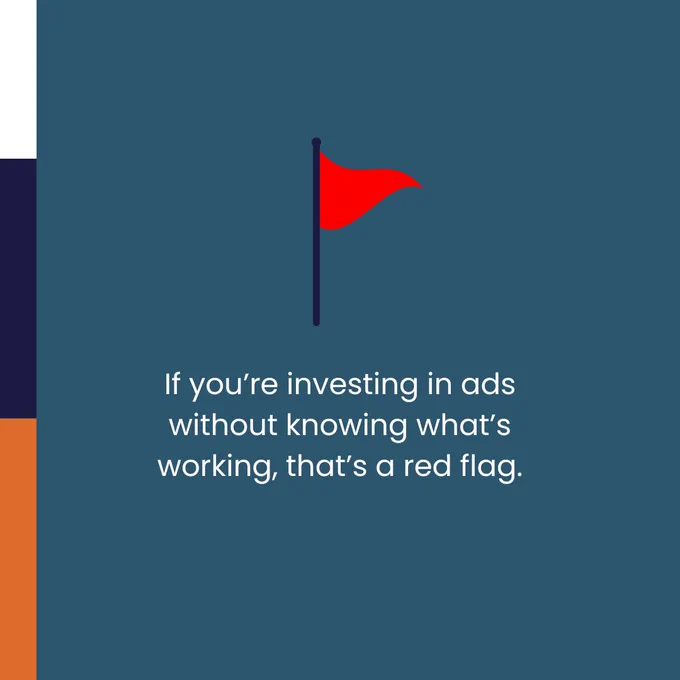 If you’re investing in ads without knowing what’s working, that’s a red flag.